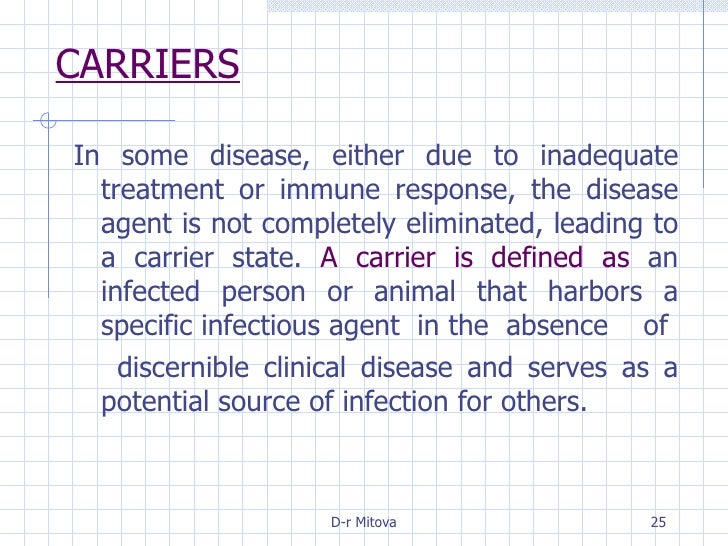 CARRIERS

In some disease, either due to inadequate treatment or immune response, the disease agent is not completely eliminated, leading to a carrier state. A carrier is defined as an infected person or animal that harbors a specific infectious agent in the absence of

discernible clinical disease and serves as a potential source of infection for others.

D-r Mitova

25